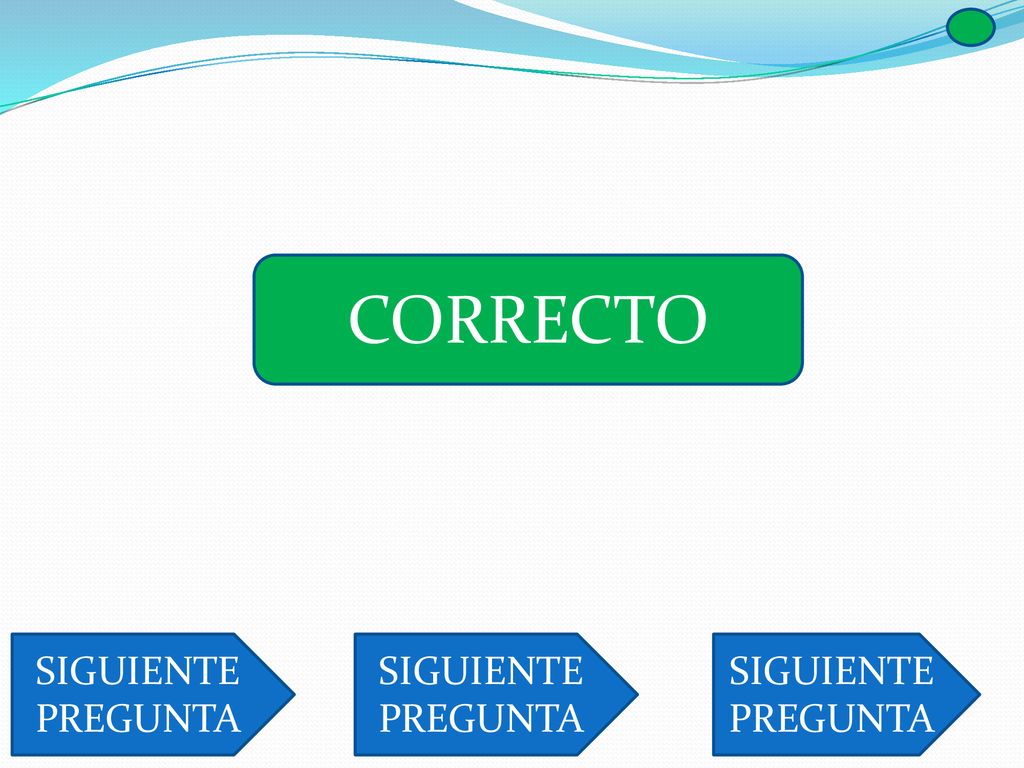 CORRECTO

SIGUIENTE PREGUNTA

SIGUIENTE PREGUNTA

SIGUIENTE PREGUNTA